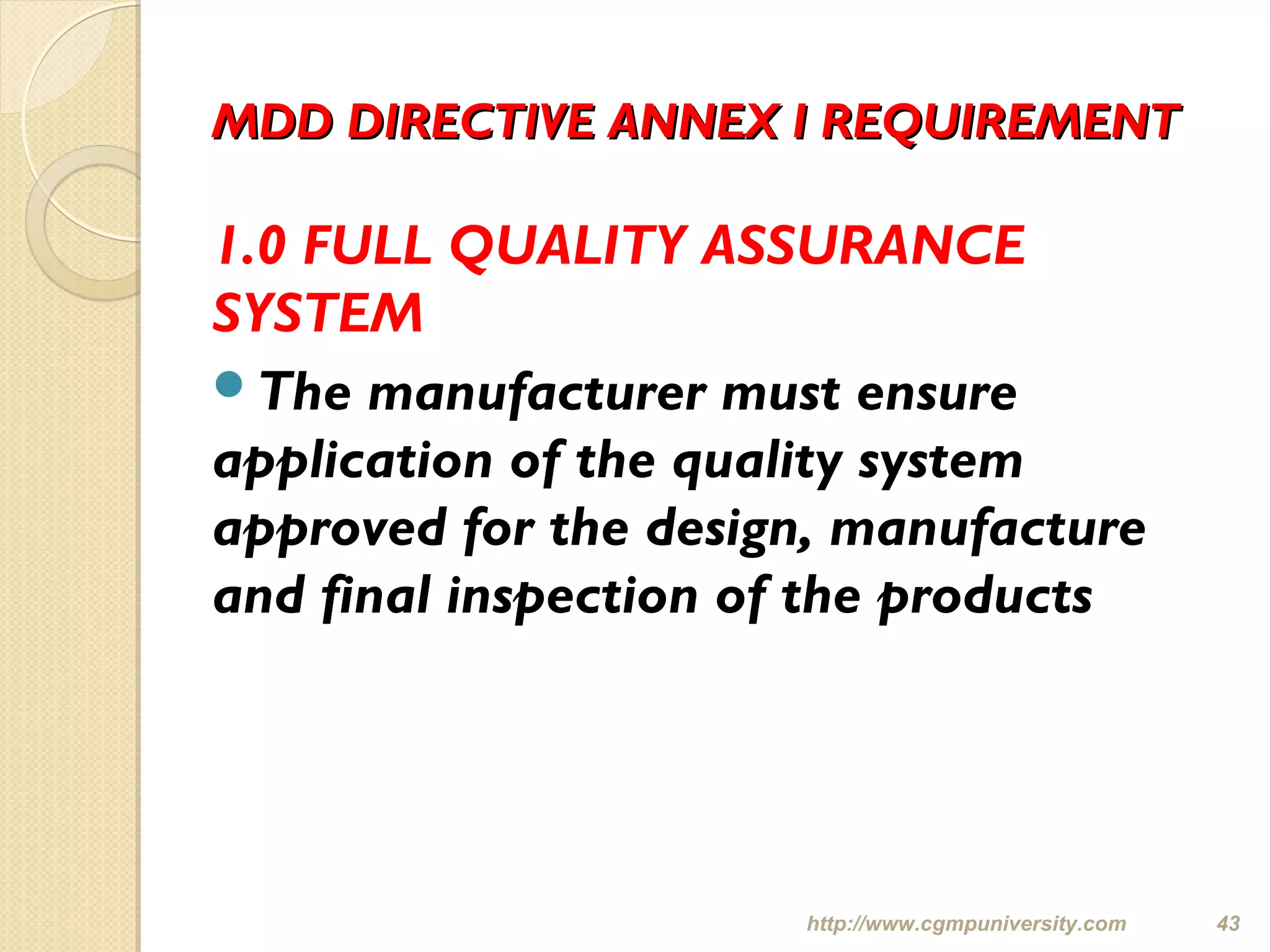 MDD DIRECTIVE ANNEX I REQUIREMENT

1.0 FULL QUALITY ASSURANCE SYSTEM

The manufacturer must ensure application of the quality system approved for the design, manufacture and final inspection of the products

http://www.cgmpuniversity.com 43